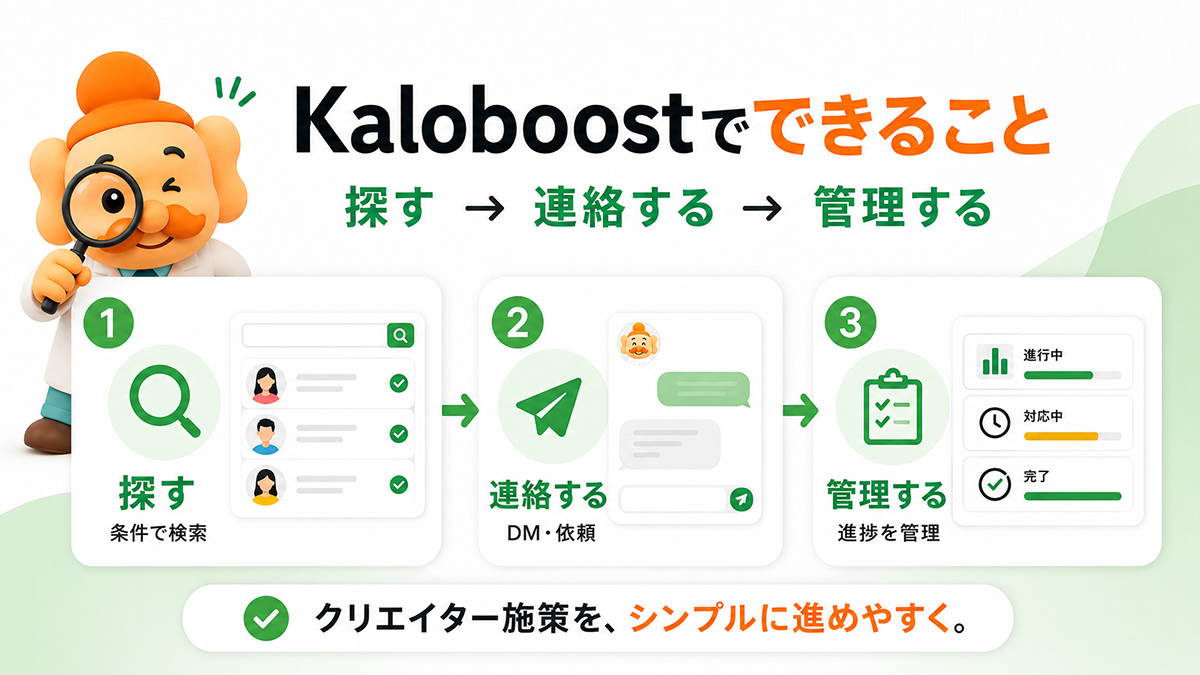 Kaloboostでできること

探す → 連絡する → 管理する

1
探す
条件で検索

2
連絡する
DM・依頼

3
管理する
進捗を管理

進行中
対応中
完了

クリエイター施策を、シンプルに進めやすく。